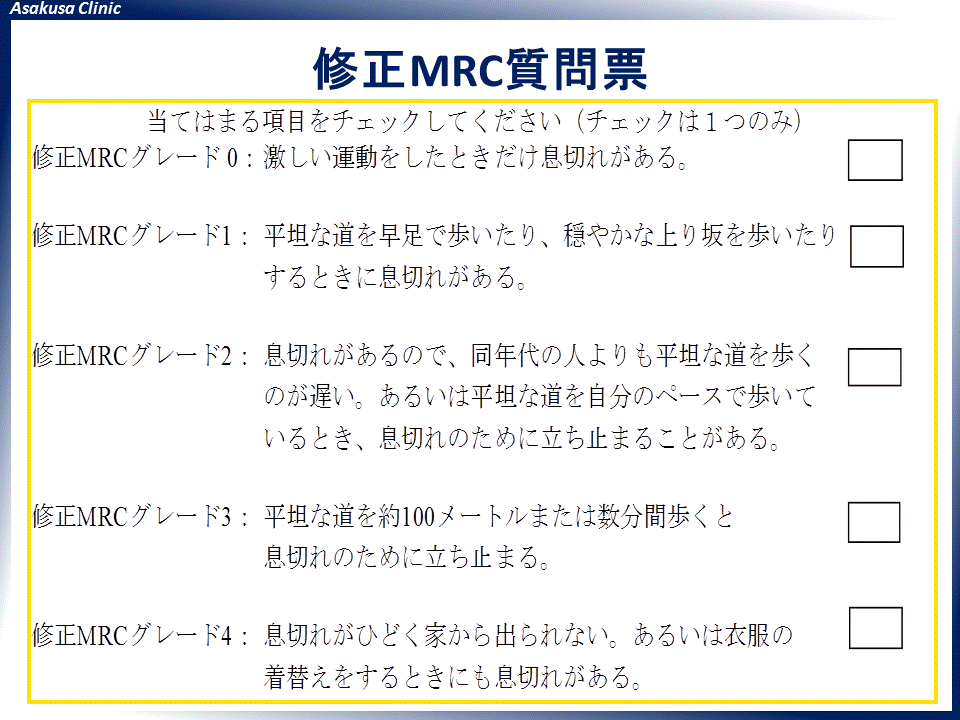 Asakusa Clinic

修正MRC質問票

当てはまる項目をチェックしてください（チェックは１つのみ）

修正MRCグレード０：激しい運動をしたときだけ息切れがある。

修正MRCグレード1：平坦な道を早足で歩いたり、穏やかな上り坂を歩いたりするときに息切れがある。

修正MRCグレード2：息切れがあるので、同年代の人よりも平坦な道を歩くのが遅い。あるいは平坦な道を自分のペースで歩いているとき、息切れのために立ち止まることがある。

修正MRCグレード3：平坦な道を約100メートルまたは数分間歩くと息切れのために立ち止まる。

修正MRCグレード4：息切れがひどく家から出られない。あるいは衣服の着替えをするときにも息切れがある。